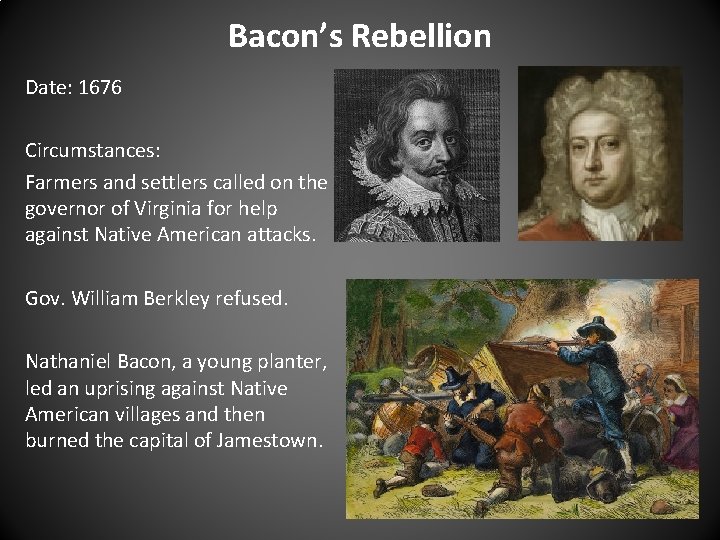 Bacon's Rebellion

Date: 1676

Circumstances:

Farmers and settlers called on the governor of Virginia for help against Native American attacks.

Gov. William Berkley refused.

Nathaniel Bacon, a young planter, led an uprising against Native American villages and then burned the capital of Jamestown.